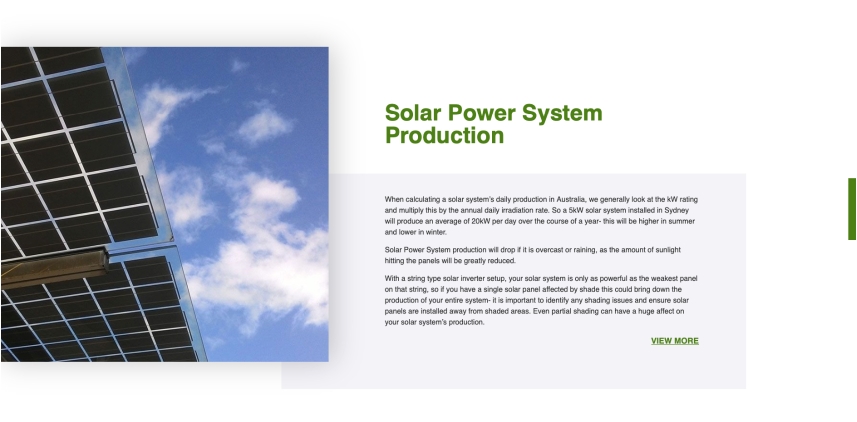 Solar Power System Production

When calculating a solar system's daily production in Australia, we generally look at the kW rating and multiply this by the annual daily irradiation rate. So a 5kW solar system installed in Sydney will produce an average of 20kW per day over the course of a year- this will be higher in summer and lower in winter.

Solar Power System production will drop if it is overcast or raining, as the amount of sunlight hitting the panels will be greatly reduced.

With a string type solar inverter setup, your solar system is only as powerful as the weakest panel on that string, so if you have a single solar panel affected by shade this could bring down the production of your entire system- it is important to identify any shading issues and ensure solar panels are installed away from shaded areas. Even partial shading can have a huge affect on your solar system's production.

VIEW MORE